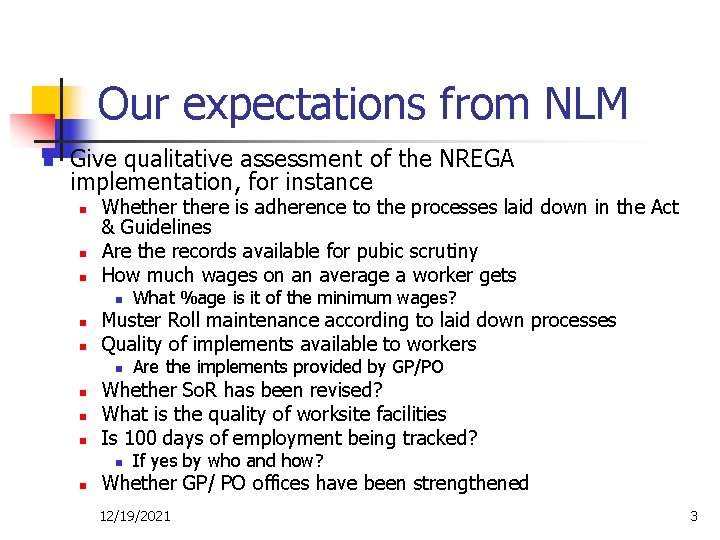 Our expectations from NLM

- Give qualitative assessment of the NREGA implementation, for instance
  - Whether there is adherence to the processes laid down in the Act & Guidelines
  - Are the records available for pubic scrutiny
  - How much wages on an average a worker gets
    - What %age is it of the minimum wages?
  - Muster Roll maintenance according to laid down processes
  - Quality of implements available to workers
    - Are the implements provided by GP/PO
  - Whether SoR has been revised?
  - What is the quality of worksite facilities
  - Is 100 days of employment being tracked?
    - If yes by who and how?
  - Whether GP/ PO offices have been strengthened

12/19/2021

3